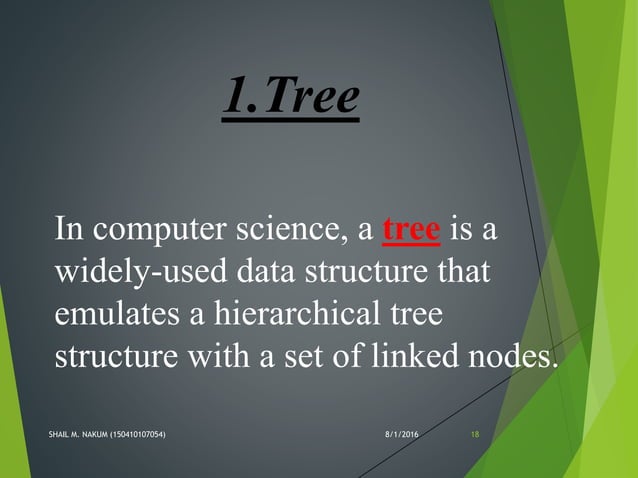 1.Tree

In computer science, a tree is a widely-used data structure that emulates a hierarchical tree structure with a set of linked nodes.

SHAIL M. NAKUM (150410107054)

8/1/2016

18